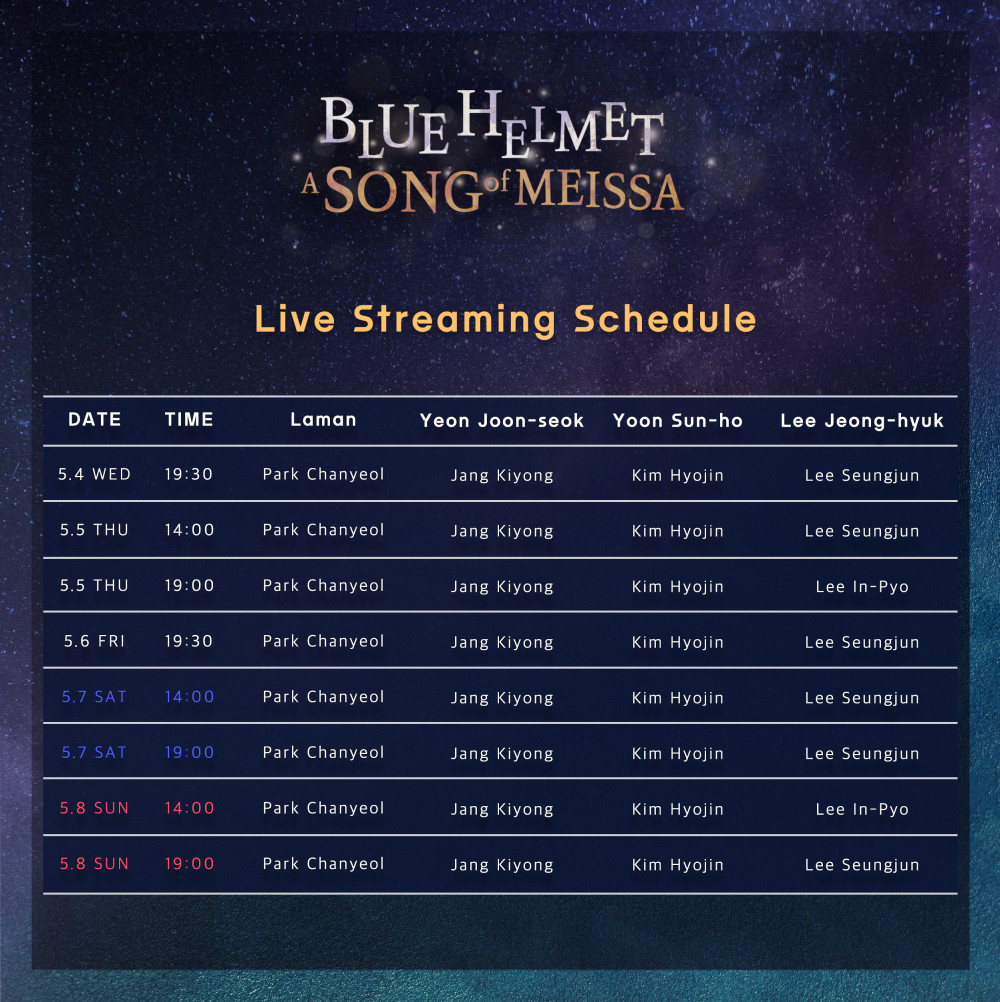 BLUE HELMET
A SONG of MEISSA

Live Streaming Schedule

| DATE | TIME | Laman | Yeon Joon-seok | Yoon Sun-ho | Lee Jeong-hyuk |
|---|---|---|---|---|---|
| 5.4 WED | 19:30 | Park Chanyeol | Jang Kiyong | Kim Hyojin | Lee Seungjun |
| 5.5 THU | 14:00 | Park Chanyeol | Jang Kiyong | Kim Hyojin | Lee Seungjun |
| 5.5 THU | 19:00 | Park Chanyeol | Jang Kiyong | Kim Hyojin | Lee In-Pyo |
| 5.6 FRI | 19:30 | Park Chanyeol | Jang Kiyong | Kim Hyojin | Lee Seungjun |
| 5.7 SAT | 14:00 | Park Chanyeol | Jang Kiyong | Kim Hyojin | Lee Seungjun |
| 5.7 SAT | 19:00 | Park Chanyeol | Jang Kiyong | Kim Hyojin | Lee Seungjun |
| 5.8 SUN | 14:00 | Park Chanyeol | Jang Kiyong | Kim Hyojin | Lee In-Pyo |
| 5.8 SUN | 19:00 | Park Chanyeol | Jang Kiyong | Kim Hyojin | Lee Seungjun |